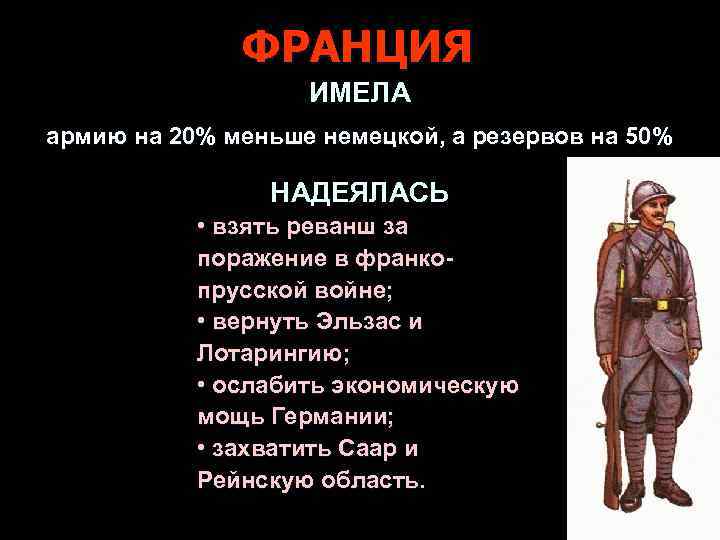 ФРАНЦИЯ

ИМЕЛА

армию на 20% меньше немецкой, а резервов на 50%

НАДЕЯЛАСЬ

• взять реванш за поражение в франко-прусской войне;
• вернуть Эльзас и Лотарингию;
• ослабить экономическую мощь Германии;
• захватить Саар и Рейнскую область.